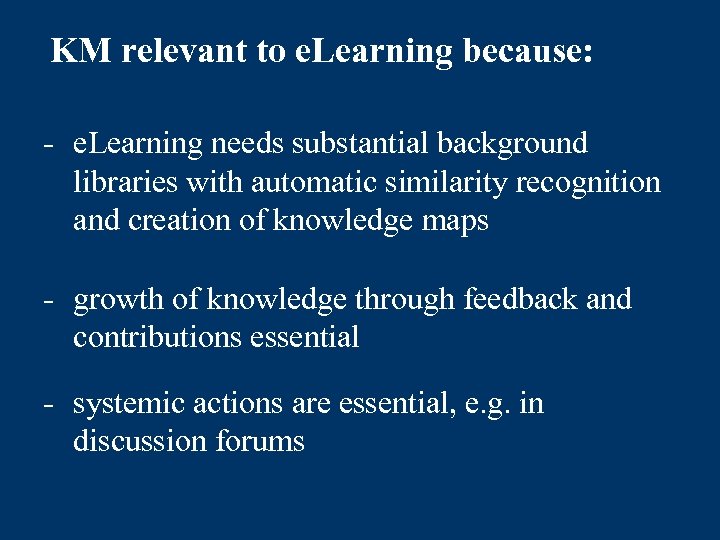 KM relevant to eLearning because:

- eLearning needs substantial background libraries with automatic similarity recognition and creation of knowledge maps

- growth of knowledge through feedback and contributions essential

- systemic actions are essential, e.g. in discussion forums